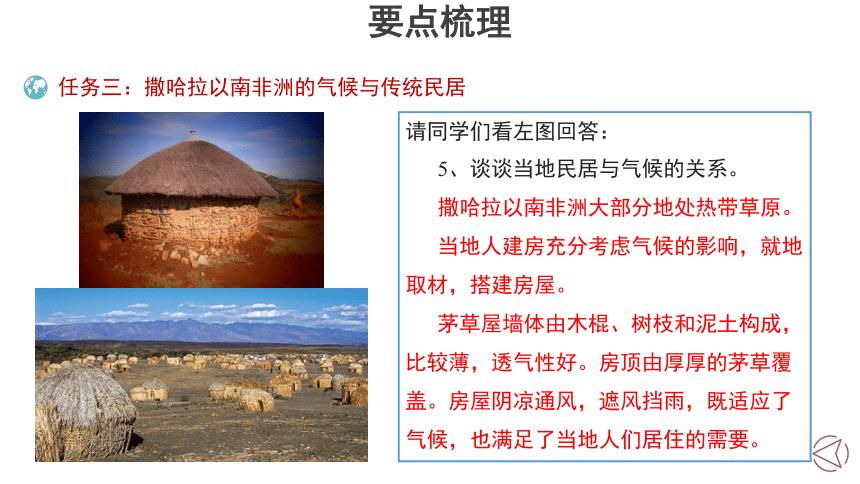 要点梳理

任务三：撒哈拉以南非洲的气候与传统民居

请同学们看左图回答：

5、谈谈当地民居与气候的关系。

撒哈拉以南非洲大部分地处热带草原。

当地人建房充分考虑气候的影响，就地取材，搭建房屋。

茅草屋墙体由木棍、树枝和泥土构成，比较薄，透气性好。房顶由厚厚的茅草覆盖。房屋阴凉通风，遮风挡雨，既适应了气候，也满足了当地人们居住的需要。